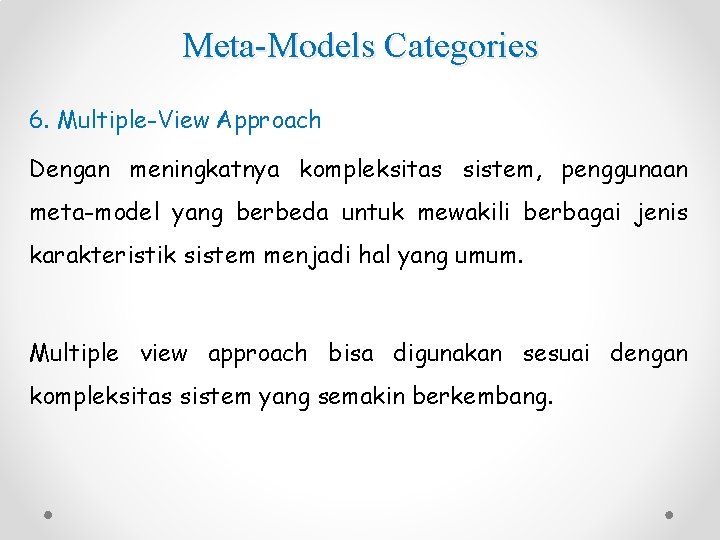 Meta-Models Categories

6. Multiple-View Approach

Dengan meningkatnya kompleksitas sistem, penggunaan meta-model yang berbeda untuk mewakili berbagai jenis karakteristik sistem menjadi hal yang umum.

Multiple view approach bisa digunakan sesuai dengan kompleksitas sistem yang semakin berkembang.